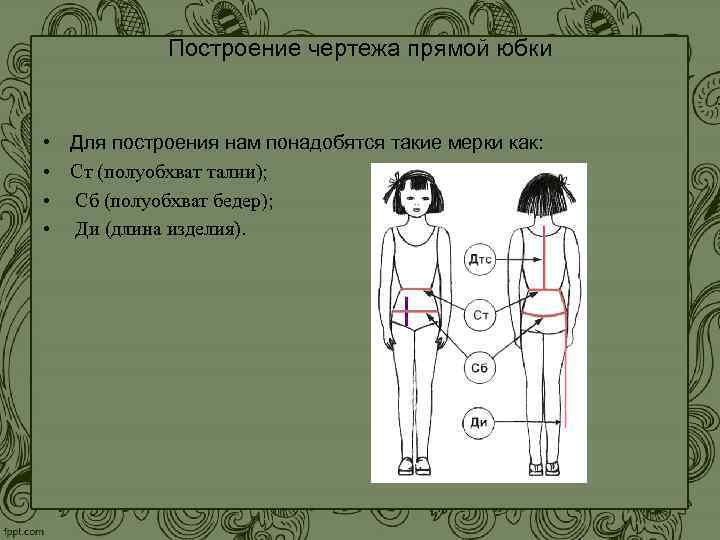 Построение чертежа прямой юбки

• Для построения нам понадобятся такие мерки как:
• Ст (полуобхват талии);
• Сб (полуобхват бедер);
• Ди (длина изделия).

Дтс
Ст
Сб
Ди

fppt.com